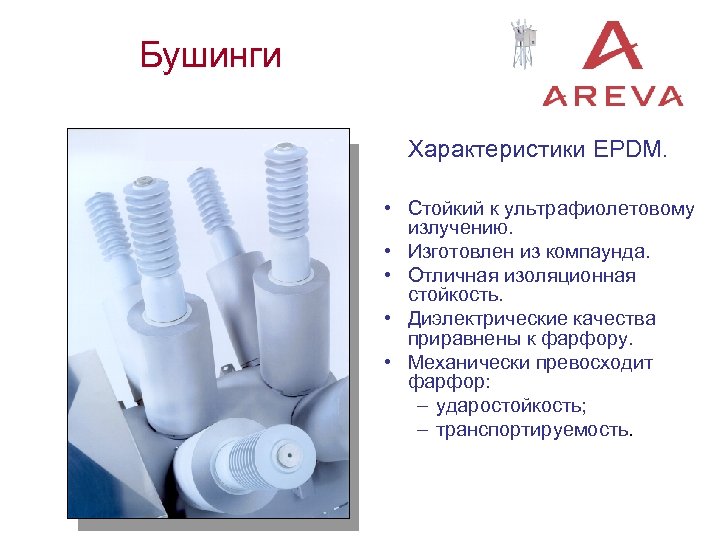 Бушинги

AREVA

Характеристики EPDM.

• Стойкий к ультрафиолетовому излучению.
• Изготовлен из компаунда.
• Отличная изоляционная стойкость.
• Диэлектрические качества приравнены к фарфору.
• Механически превосходит фарфор:
– ударостойкость;
– транспортируемость.